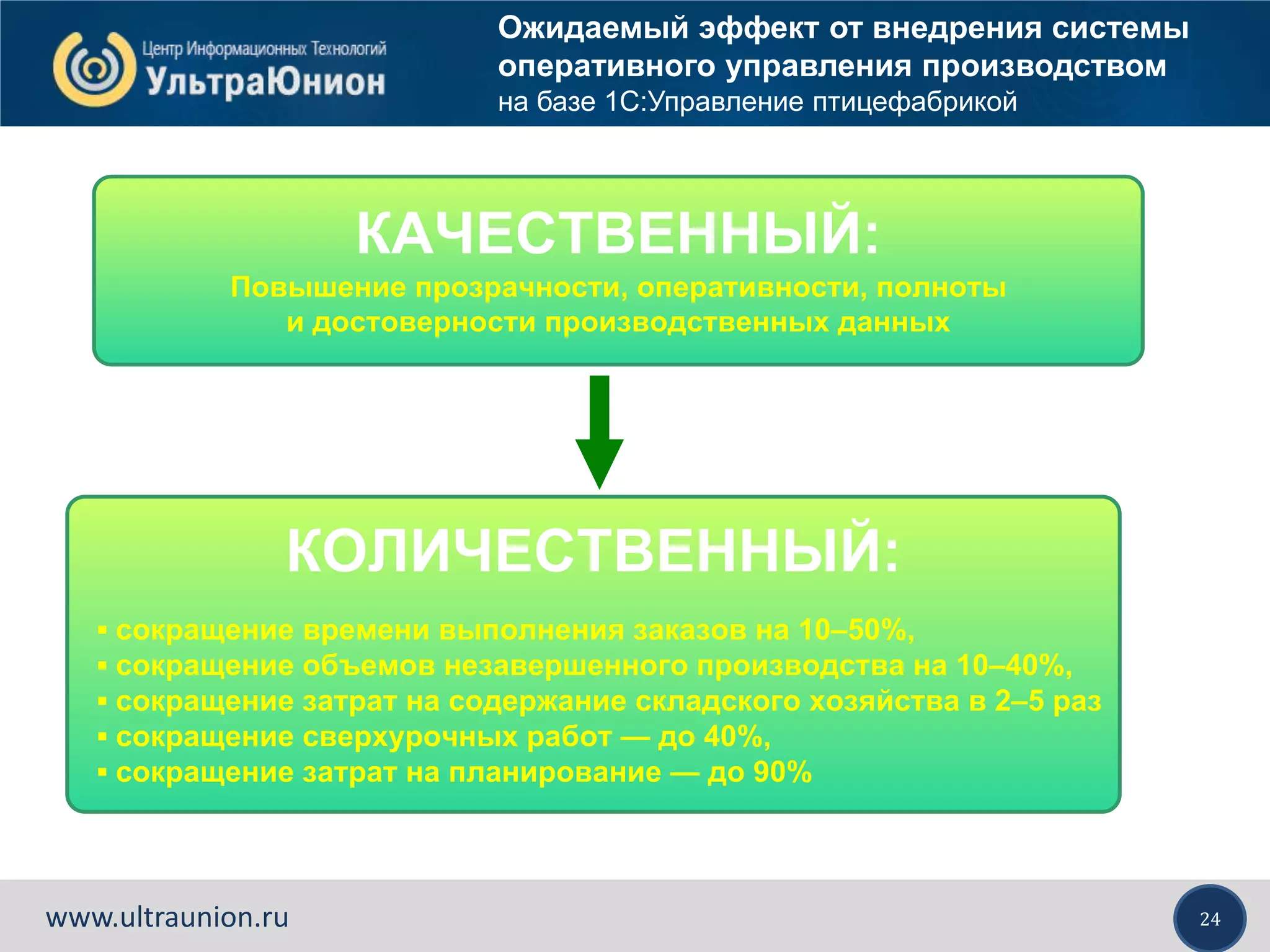 Центр Информационных Технологий
УльтраЮнион

Ожидаемый эффект от внедрения системы оперативного управления производством
на базе 1С:Управление птицефабрикой

КАЧЕСТВЕННЫЙ:
Повышение прозрачности, оперативности, полноты и достоверности производственных данных

КОЛИЧЕСТВЕННЫЙ:
▪ сокращение времени выполнения заказов на 10–50%,
▪ сокращение объемов незавершенного производства на 10–40%,
▪ сокращение затрат на содержание складского хозяйства в 2–5 раз
▪ сокращение сверхурочных работ — до 40%,
▪ сокращение затрат на планирование — до 90%

www.ultraunion.ru

24